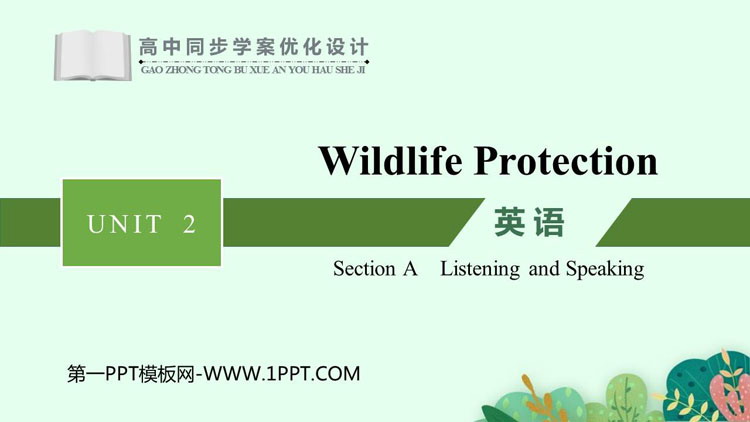 高中同步学案优化设计
GAO ZHONG TONG BU XUE AN YOU HAU SHE JI

Wildlife Protection

UNIT 2

英语

Section A Listening and Speaking

第一PPT模板网-WWW.1PPT.COM